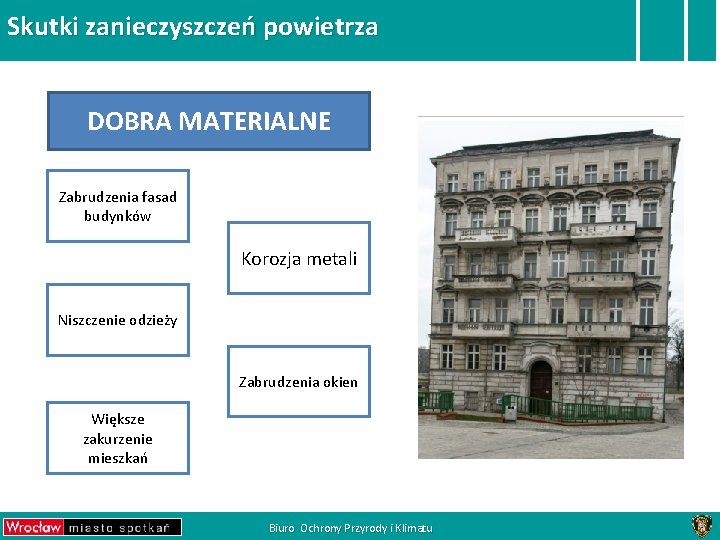 Skutki zanieczyszczeń powietrza

DOBRA MATERIALNE

Zabrudzenia fasad budynków

Korozja metali

Niszczenie odzieży

Zabrudzenia okien

Większe zakurzenie mieszkań

Wrocław miasto spotkań

Biuro Ochrony Przyrody i Klimatu